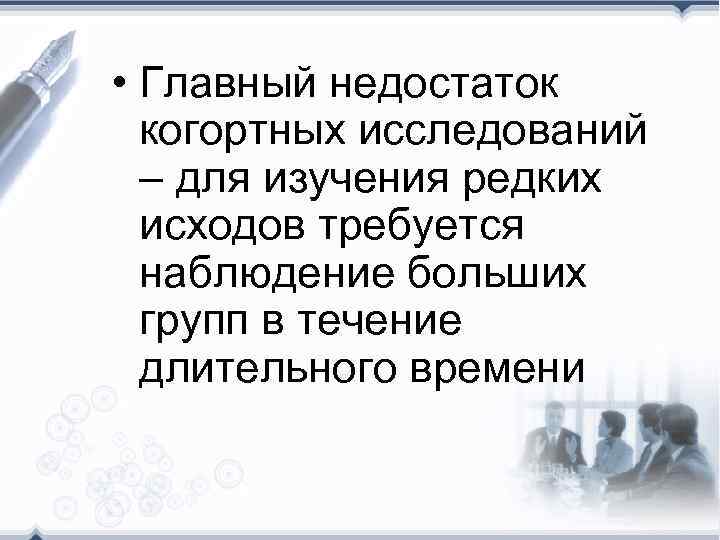 • Главный недостаток когортных исследований – для изучения редких исходов требуется наблюдение больших групп в течение длительного времени